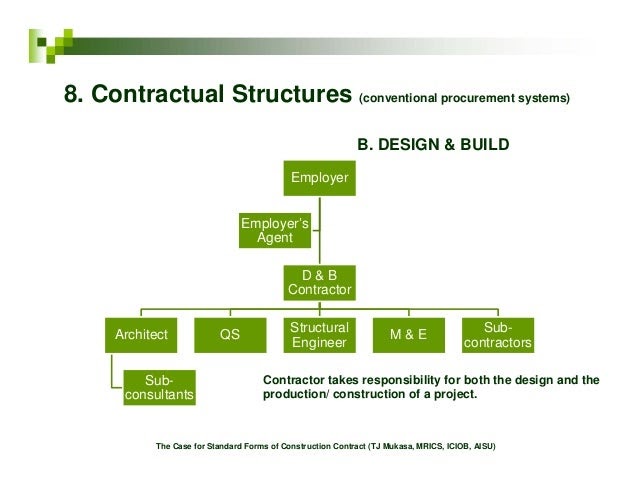 8. Contractual Structures (conventional procurement systems)

B. DESIGN & BUILD

Employer

Employer's Agent

D & B Contractor

Architect

QS

Structural Engineer

M & E

Sub-contractors

Sub-consultants

Contractor takes responsibility for both the design and the production/ construction of a project.

The Case for Standard Forms of Construction Contract (TJ Mukasa, MRICS, ICIOB, AISU)